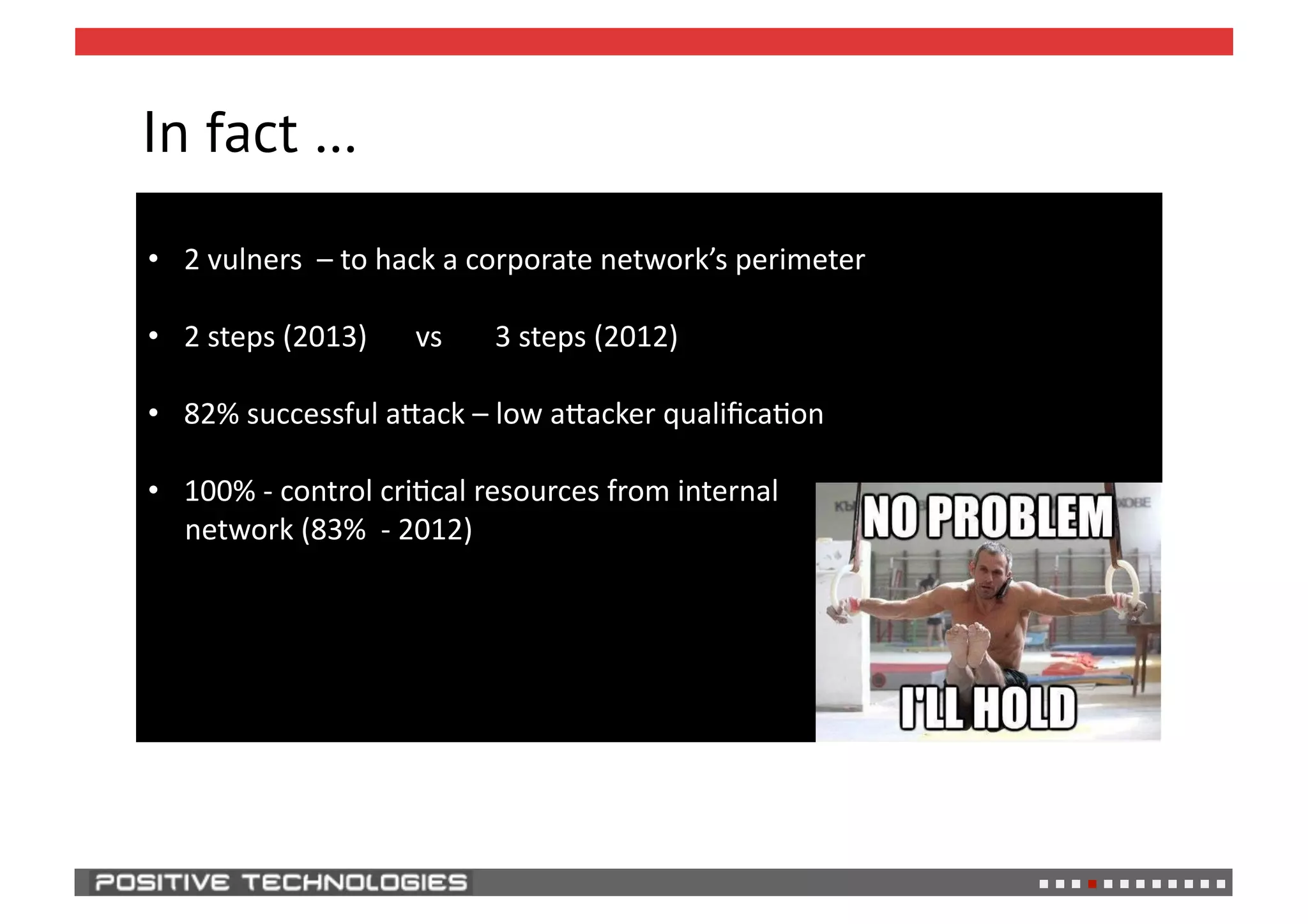 In fact …

• 2 vulners – to hack a corporate network's perimeter

• 2 steps (2013) vs 3 steps (2012)

• 82% successful attack – low attacker qualification

• 100% - control critical resources from internal network (83% - 2012)

NO PROBLEM

I'LL HOLD

POSITIVE TECHNOLOGIES